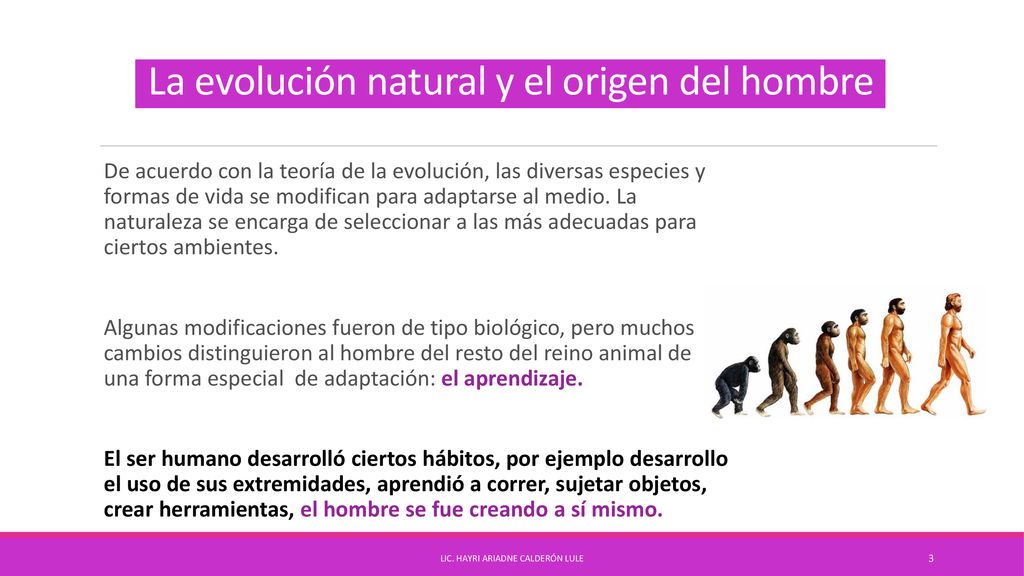 La evolución natural y el origen del hombre

De acuerdo con la teoría de la evolución, las diversas especies y formas de vida se modifican para adaptarse al medio. La naturaleza se encarga de seleccionar a las más adecuadas para ciertos ambientes.

Algunas modificaciones fueron de tipo biológico, pero muchos cambios distinguieron al hombre del resto del reino animal de una forma especial de adaptación: el aprendizaje.

El ser humano desarrolló ciertos hábitos, por ejemplo desarrollo el uso de sus extremidades, aprendió a correr, sujetar objetos, crear herramientas, el hombre se fue creando a sí mismo.

LIC. HAYRI ARIADNE CALDERÓN LULE

3